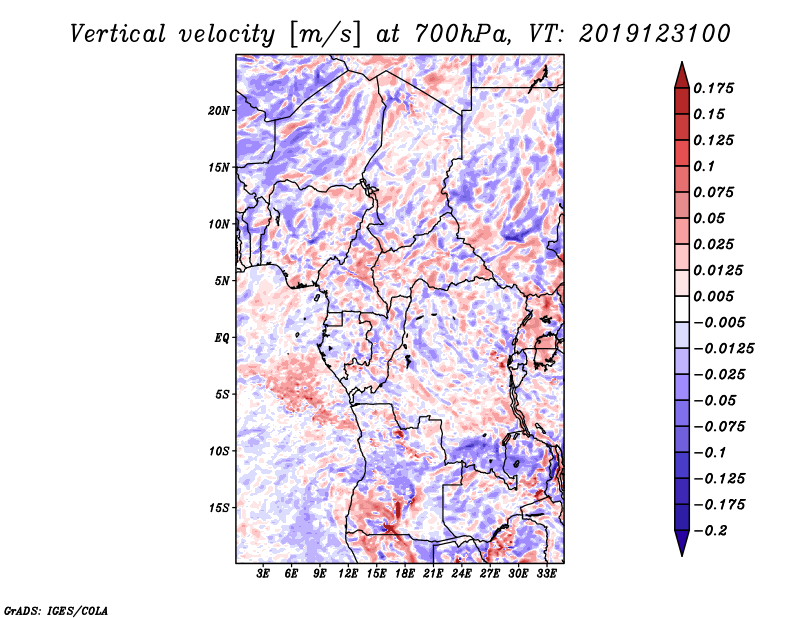 Vertical velocity [m/s] at 700hPa, VT: 2019123100

20N
15N
10N
5N
EQ
5S
10S
15S

3E 6E 9E 12E 15E 18E 21E 24E 27E 30E 33E

0.175
0.15
0.125
0.1
0.075
0.05
0.025
0.0125
0.005
−0.005
−0.0125
−0.025
−0.05
−0.075
−0.1
−0.125
−0.175
−0.2

GrADS: IGES/COLA